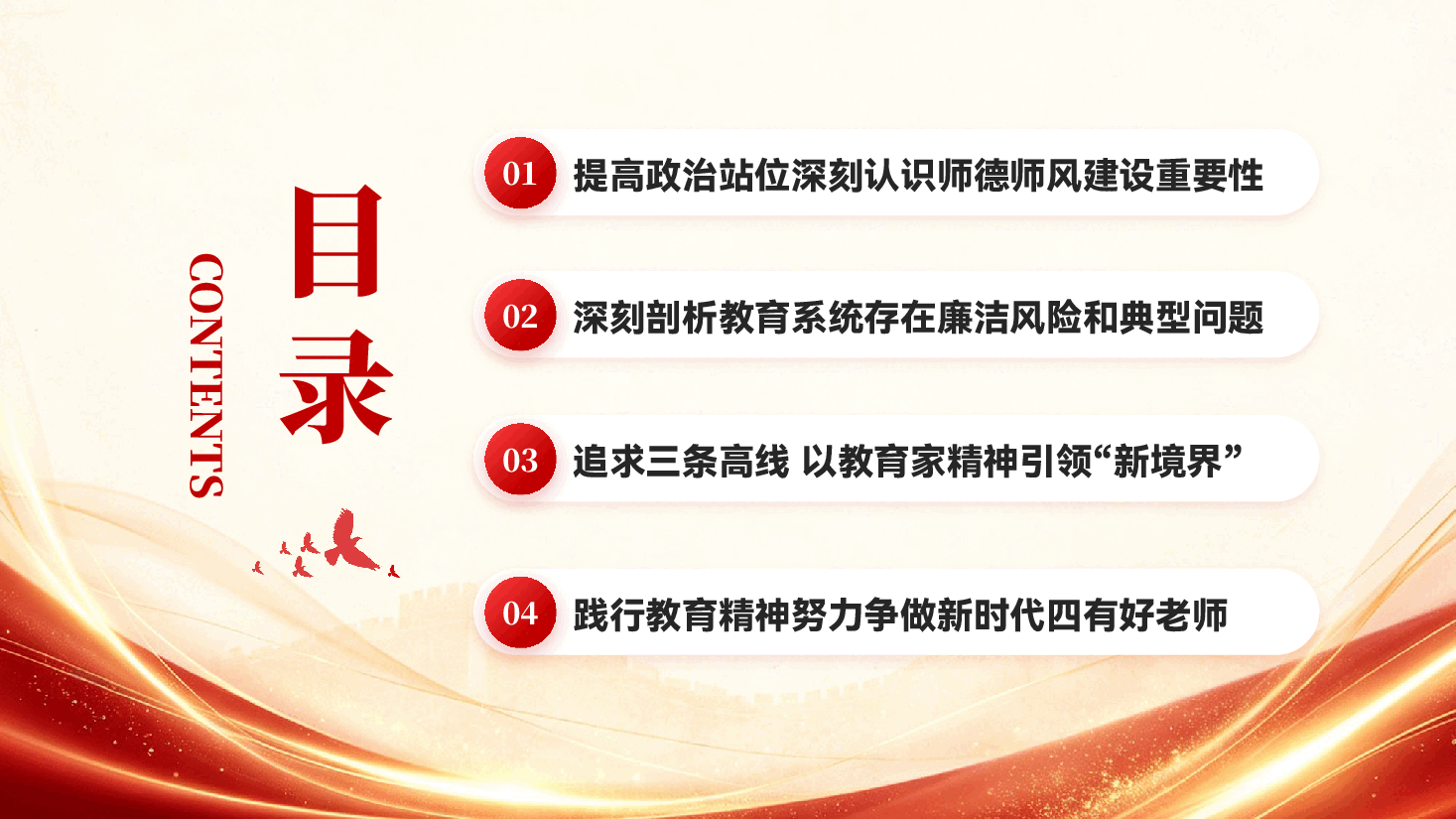 CONTENTS

目录

01 提高政治站位深刻认识师德师风建设重要性

02 深刻剖析教育系统存在廉洁风险和典型问题

03 追求三条高线 以教育家精神引领“新境界”

04 践行教育精神努力争做新时代四有好老师